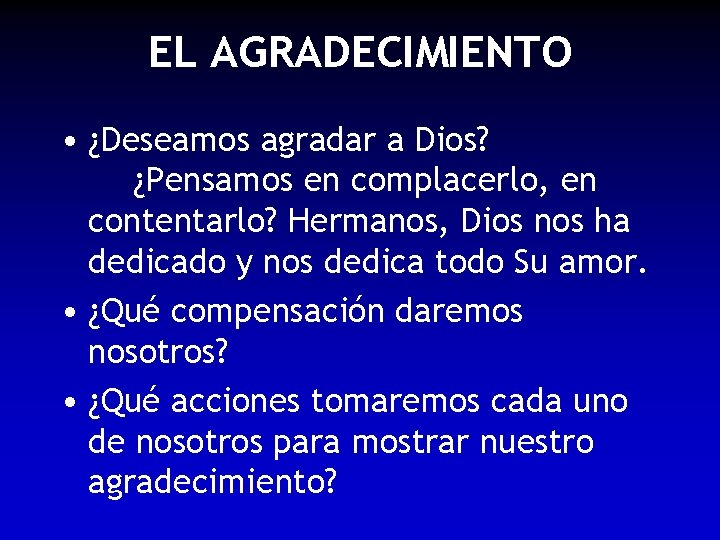 EL AGRADECIMIENTO

• ¿Deseamos agradar a Dios? ¿Pensamos en complacerlo, en contentarlo? Hermanos, Dios nos ha dedicado y nos dedica todo Su amor.

• ¿Qué compensación daremos nosotros?

• ¿Qué acciones tomaremos cada uno de nosotros para mostrar nuestro agradecimiento?